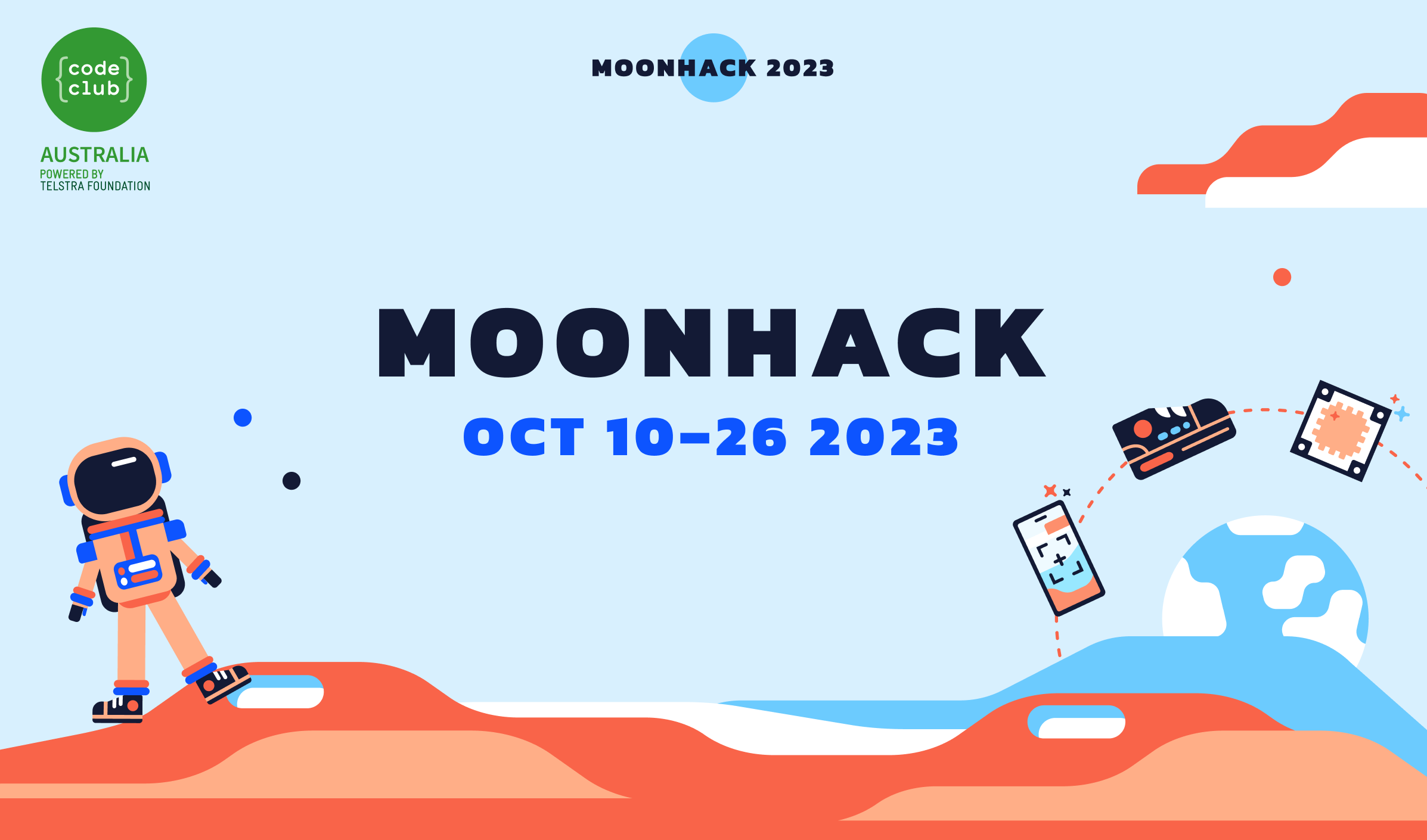 {code club}
AUSTRALIA
POWERED BY
TELSTRA FOUNDATION

MOONHACK 2023

MOONHACK
OCT 10–26 2023